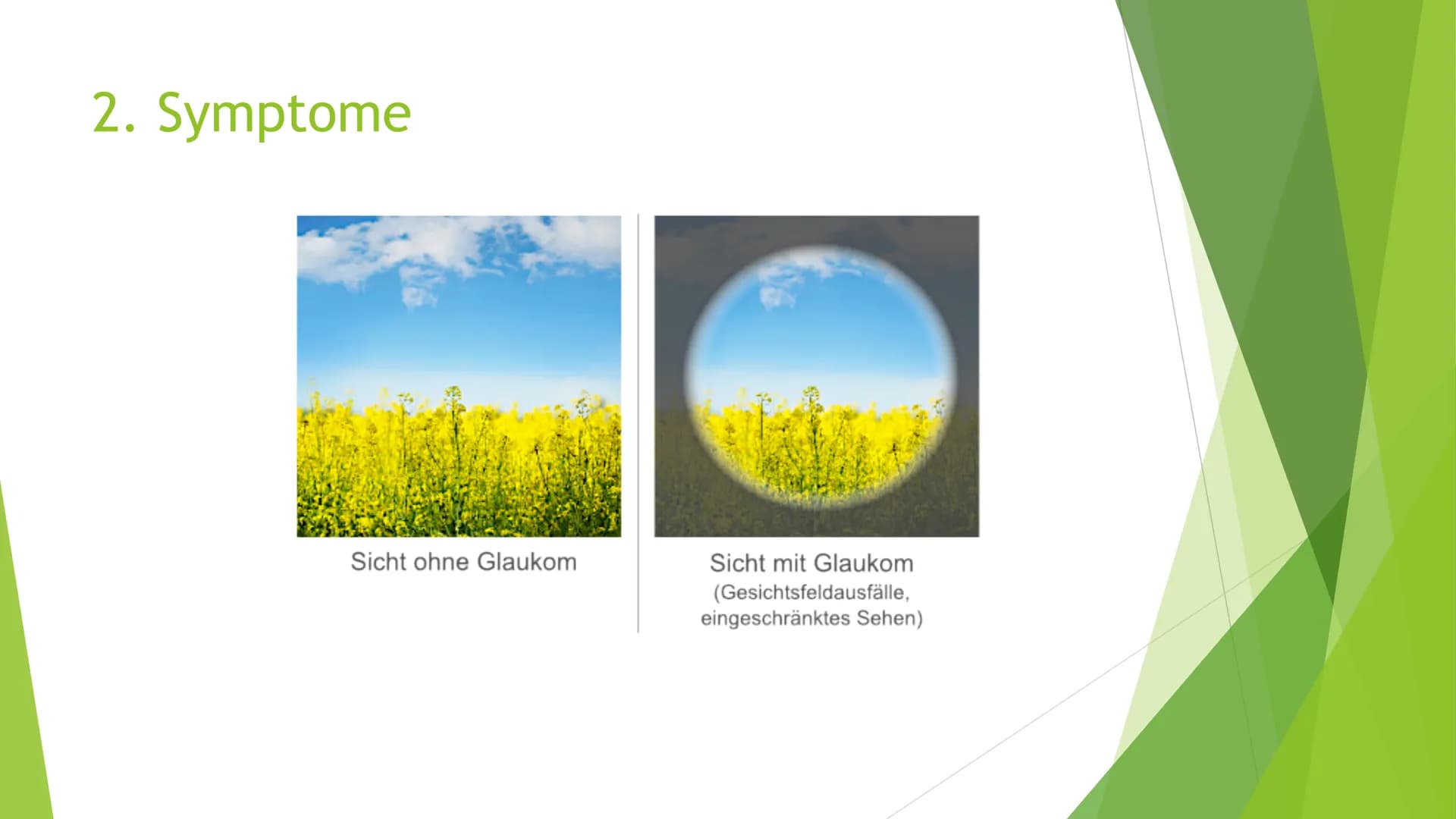 2. Symptome

Sicht ohne Glaukom

Sicht mit Glaukom
(Gesichtsfeldausfälle, eingeschränktes Sehen)